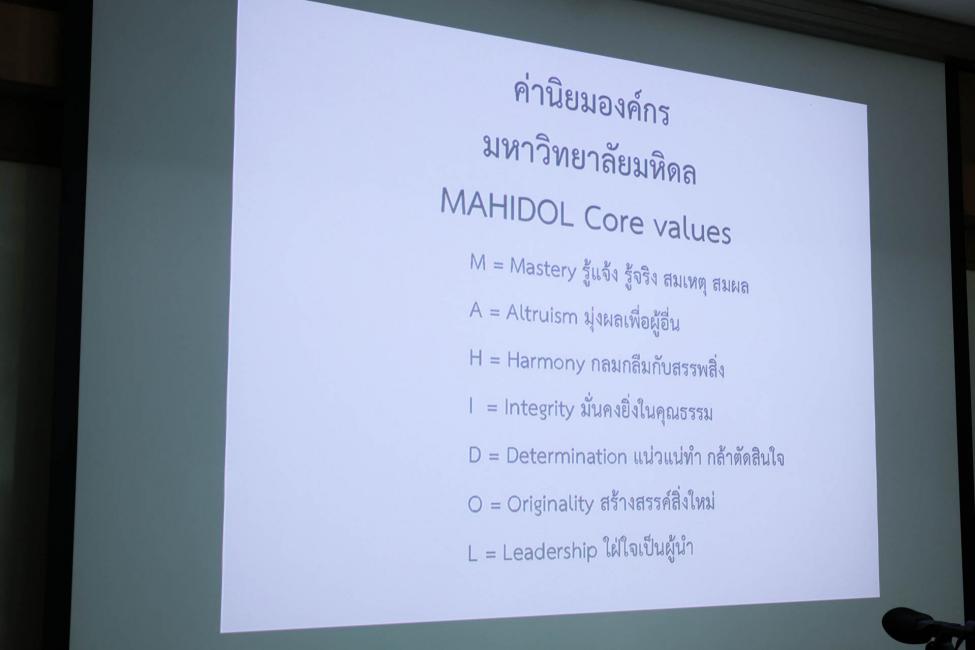 ค่านิยมองค์กร
มหาวิทยาลัยมหิดล
MAHIDOL Core values

M = Mastery รู้แจ้ง รู้จริง สมเหตุ สมผล

A = Altruism มุ่งผลเพื่อผู้อื่น

H = Harmony กลมกลืนกับสรรพสิ่ง

I = Integrity มั่นคงยิ่งในคุณธรรม

D = Determination แน่วแน่ทำ กล้าตัดสินใจ

O = Originality สร้างสรรค์สิ่งใหม่

L = Leadership ใฝ่ใจเป็นผู้นำ